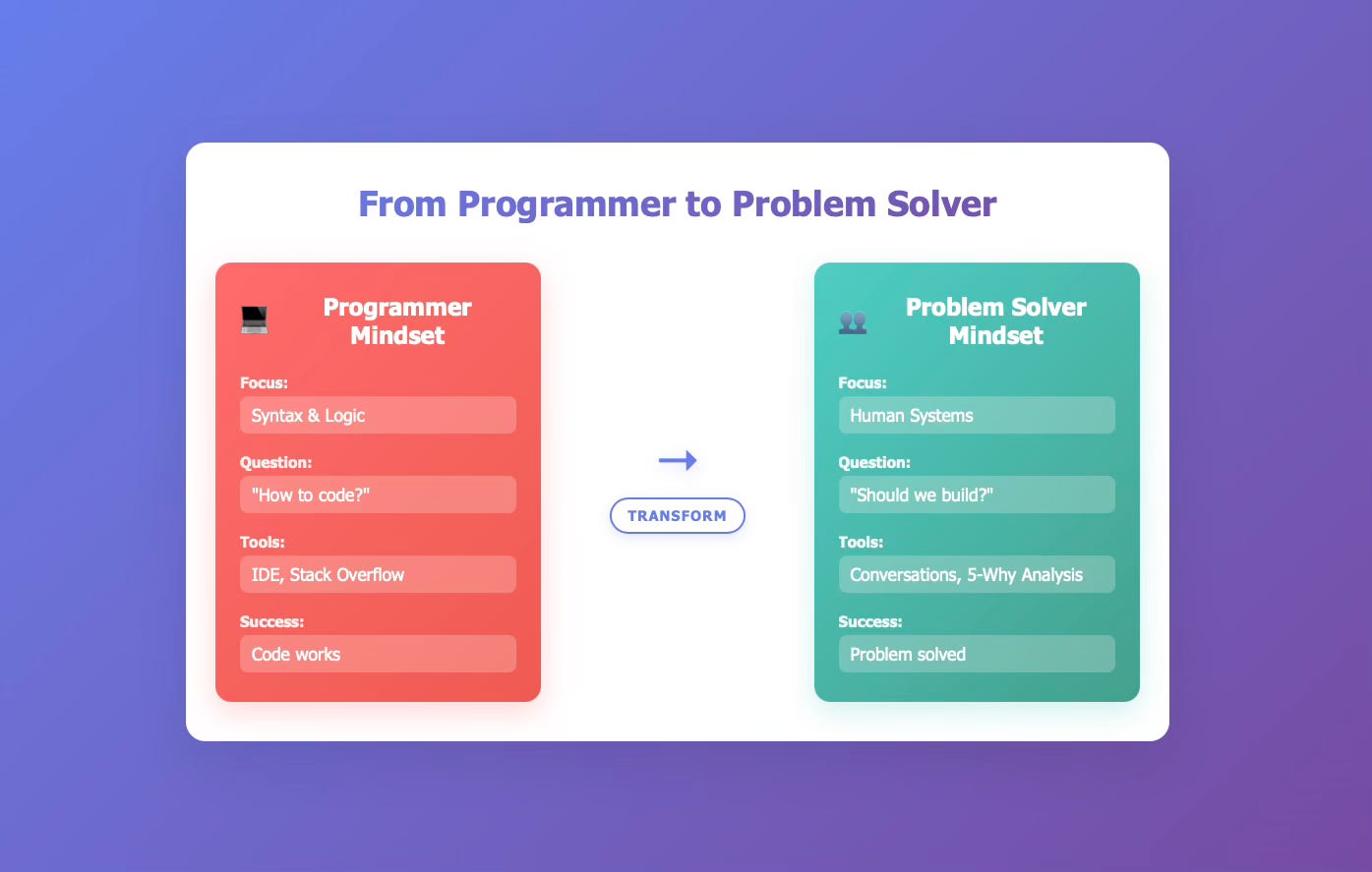 From Programmer to Problem Solver

Programmer Mindset

Focus:
Syntax & Logic

Question:
"How to code?"

Tools:
IDE, Stack Overflow

Success:
Code works

→
TRANSFORM

Problem Solver Mindset

Focus:
Human Systems

Question:
"Should we build?"

Tools:
Conversations, 5-Why Analysis

Success:
Problem solved